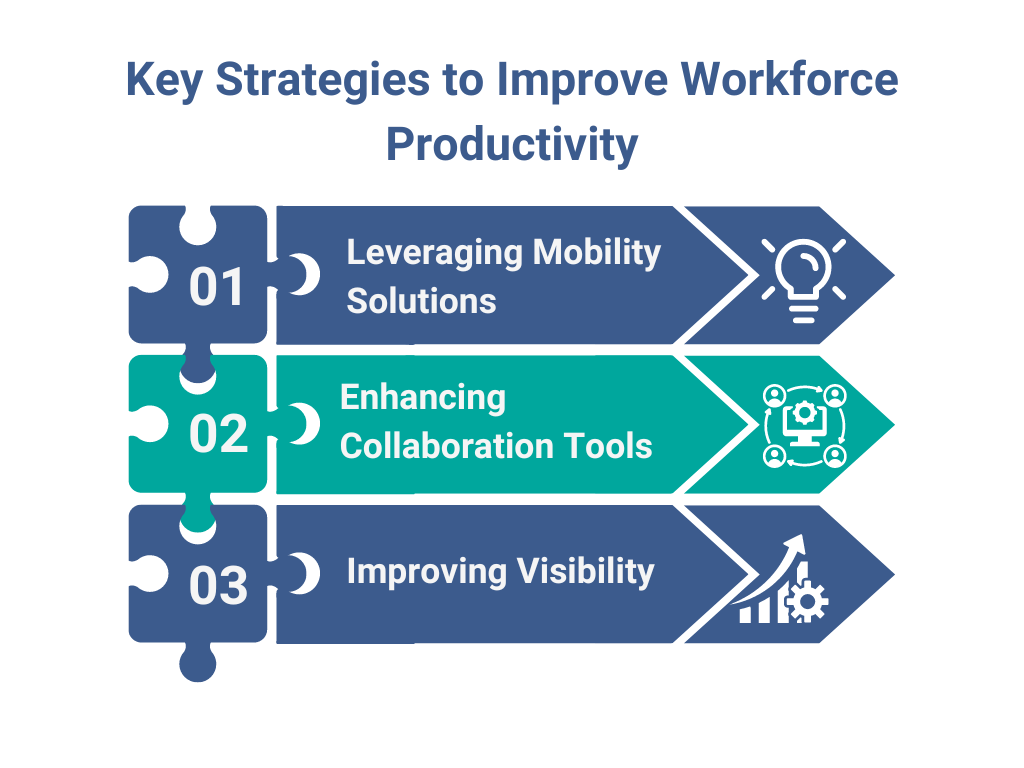 Key Strategies to Improve Workforce Productivity

01
Leveraging Mobility Solutions

02
Enhancing Collaboration Tools

03
Improving Visibility